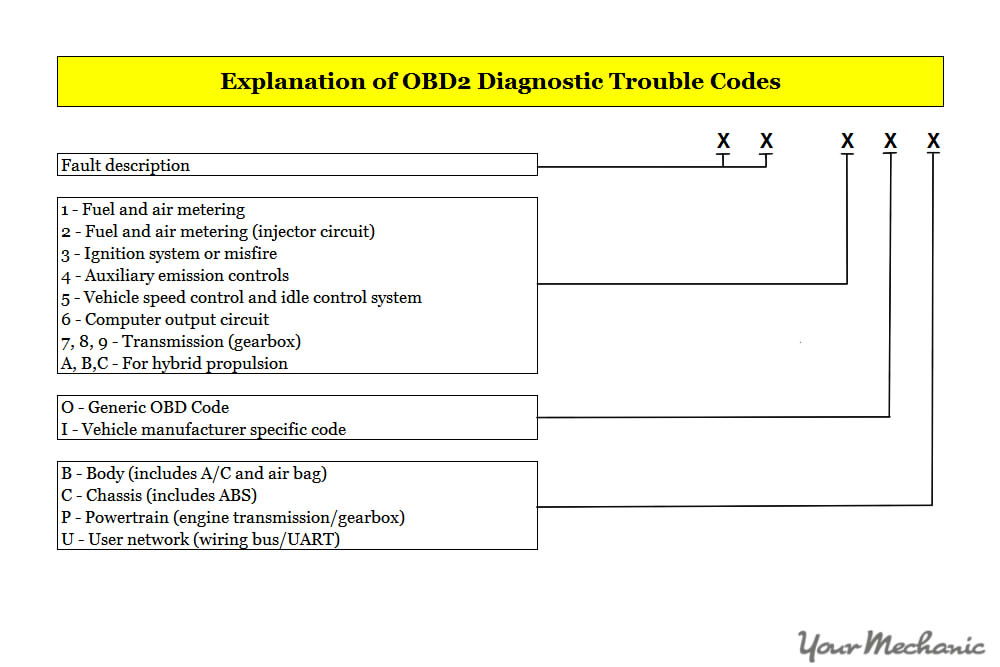 Explanation of OBD2 Diagnostic Trouble Codes

X X X X X

Fault description

1 - Fuel and air metering
2 - Fuel and air metering (injector circuit)
3 - Ignition system or misfire
4 - Auxiliary emission controls
5 - Vehicle speed control and idle control system
6 - Computer output circuit
7, 8, 9 - Transmission (gearbox)
A, B,C - For hybrid propulsion

O - Generic OBD Code
I - Vehicle manufacturer specific code

B - Body (includes A/C and air bag)
C - Chassis (includes ABS)
P - Powertrain (engine transmission/gearbox)
U - User network (wiring bus/UART)

YourMechanic